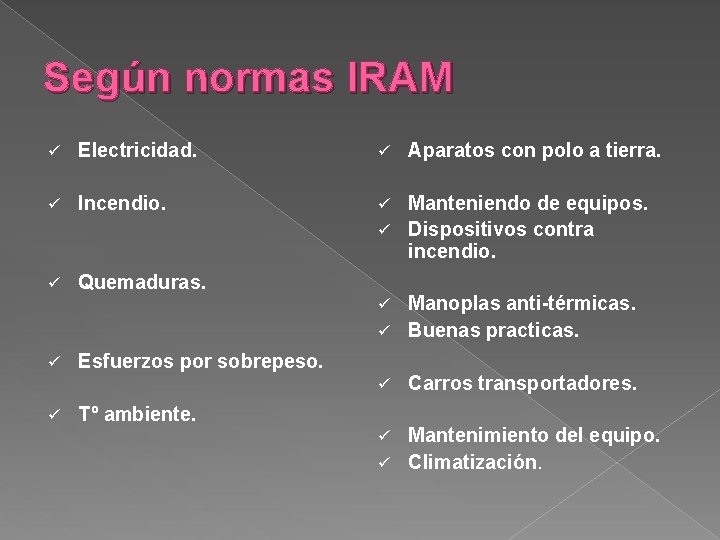 Según normas IRAM

✓ Electricidad.

✓ Incendio.

✓ Quemaduras.

✓ Esfuerzos por sobrepeso.

✓ Tº ambiente.

✓ Aparatos con polo a tierra.

✓ Manteniendo de equipos.
✓ Dispositivos contra incendio.

✓ Manoplas anti-térmicas.
✓ Buenas practicas.

✓ Carros transportadores.

✓ Mantenimiento del equipo.
✓ Climatización.